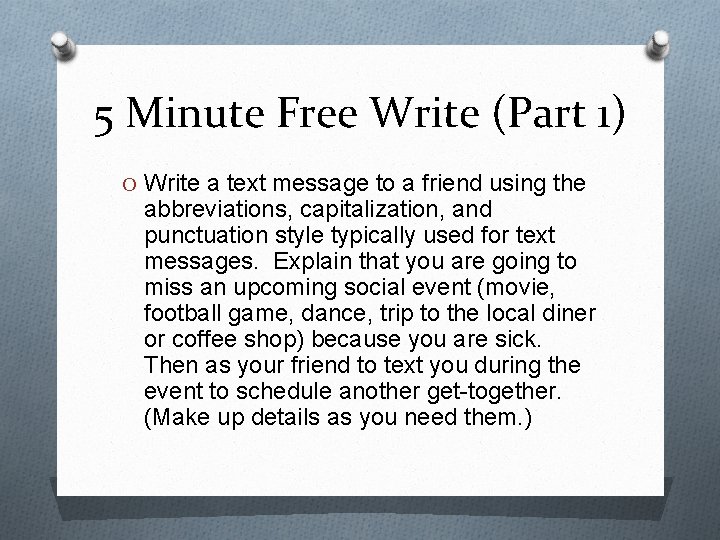 5 Minute Free Write (Part 1)

O Write a text message to a friend using the abbreviations, capitalization, and punctuation style typically used for text messages. Explain that you are going to miss an upcoming social event (movie, football game, dance, trip to the local diner or coffee shop) because you are sick. Then as your friend to text you during the event to schedule another get-together. (Make up details as you need them.)